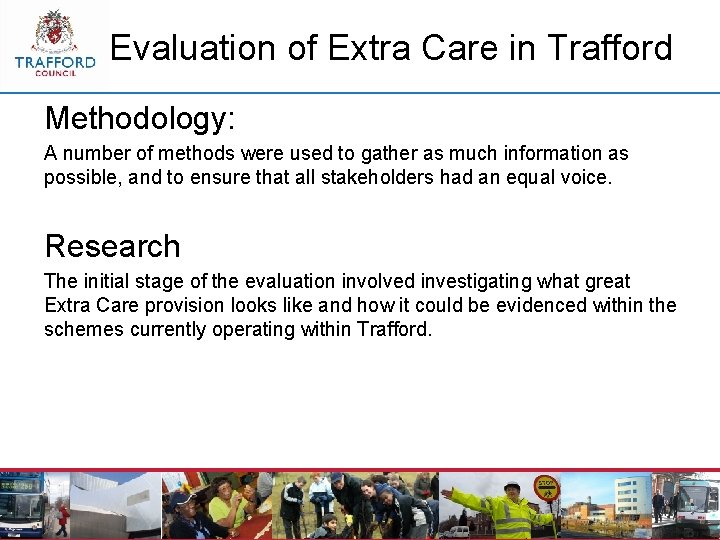 TRAFFORD COUNCIL

Evaluation of Extra Care in Trafford

Methodology:

A number of methods were used to gather as much information as possible, and to ensure that all stakeholders had an equal voice.

Research

The initial stage of the evaluation involved investigating what great Extra Care provision looks like and how it could be evidenced within the schemes currently operating within Trafford.

STOP